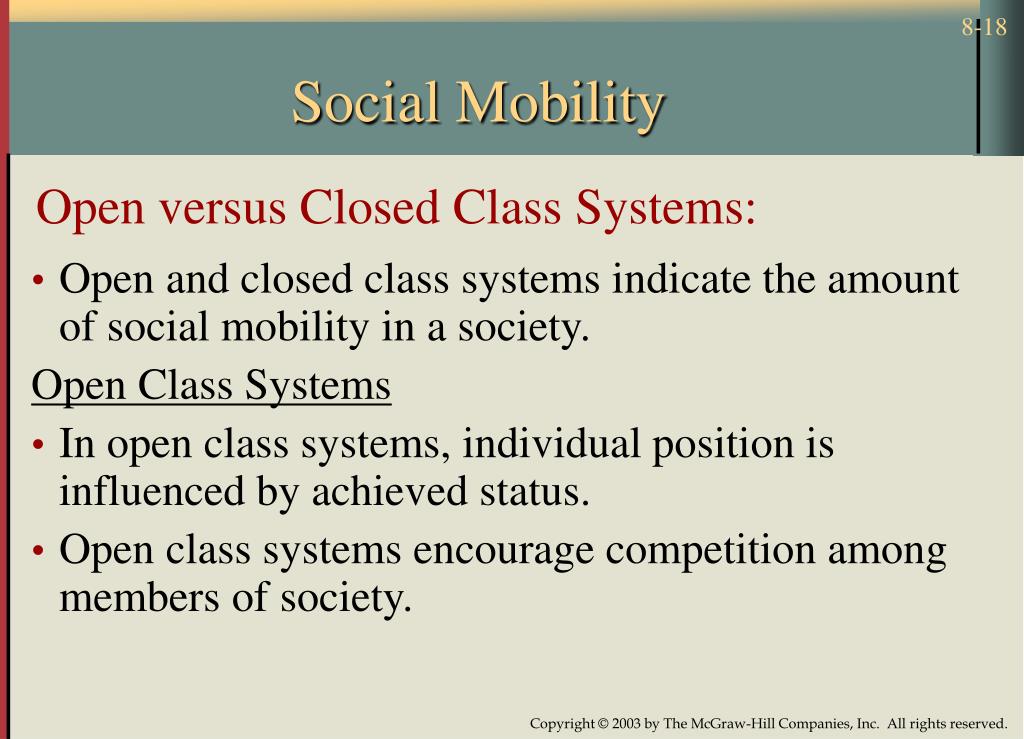 8-18

Social Mobility

Open versus Closed Class Systems:

• Open and closed class systems indicate the amount of social mobility in a society.

Open Class Systems

• In open class systems, individual position is influenced by achieved status.

• Open class systems encourage competition among members of society.

Copyright © 2003 by The McGraw-Hill Companies, Inc. All rights reserved.